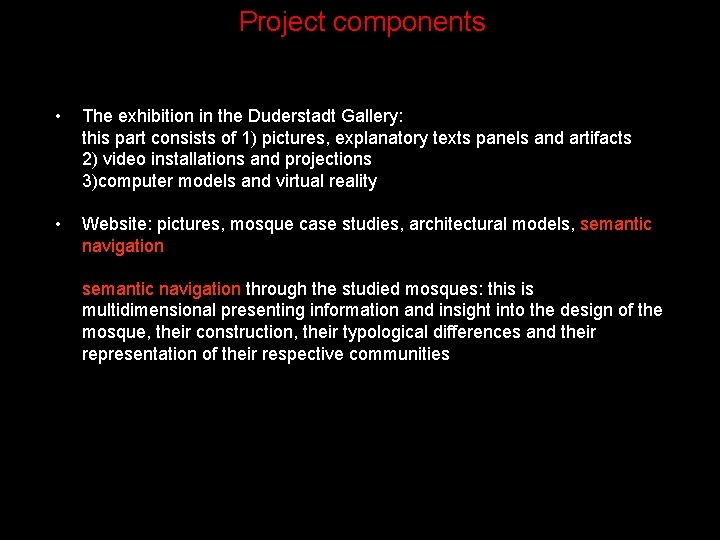 Project components

• The exhibition in the Duderstadt Gallery:
this part consists of 1) pictures, explanatory texts panels and artifacts
2) video installations and projections
3)computer models and virtual reality

• Website: pictures, mosque case studies, architectural models, semantic navigation

semantic navigation through the studied mosques: this is multidimensional presenting information and insight into the design of the mosque, their construction, their typological differences and their representation of their respective communities